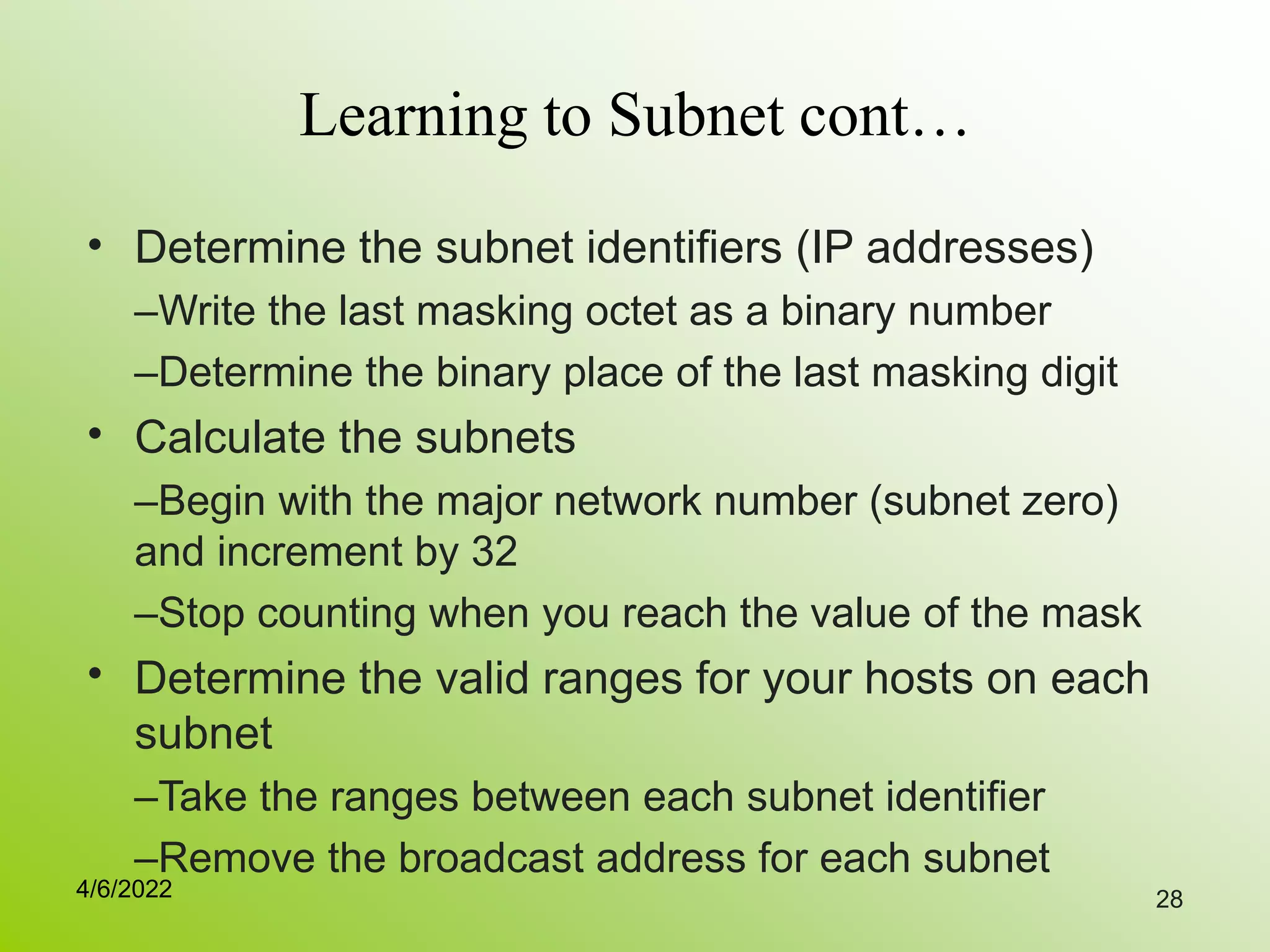 Learning to Subnet cont…

• Determine the subnet identifiers (IP addresses)

–Write the last masking octet as a binary number

–Determine the binary place of the last masking digit

• Calculate the subnets

–Begin with the major network number (subnet zero) and increment by 32

–Stop counting when you reach the value of the mask

• Determine the valid ranges for your hosts on each subnet

–Take the ranges between each subnet identifier

–Remove the broadcast address for each subnet

4/6/2022

28